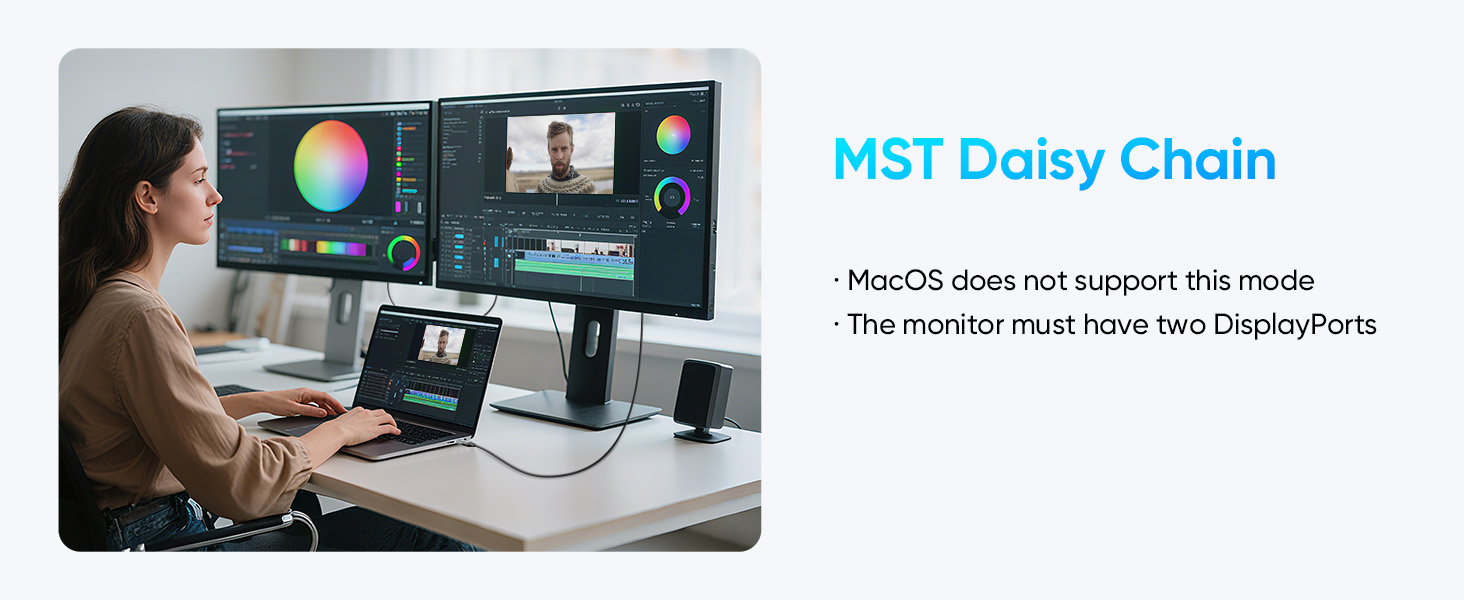 MST Daisy Chain

· MacOS does not support this mode
· The monitor must have two DisplayPorts